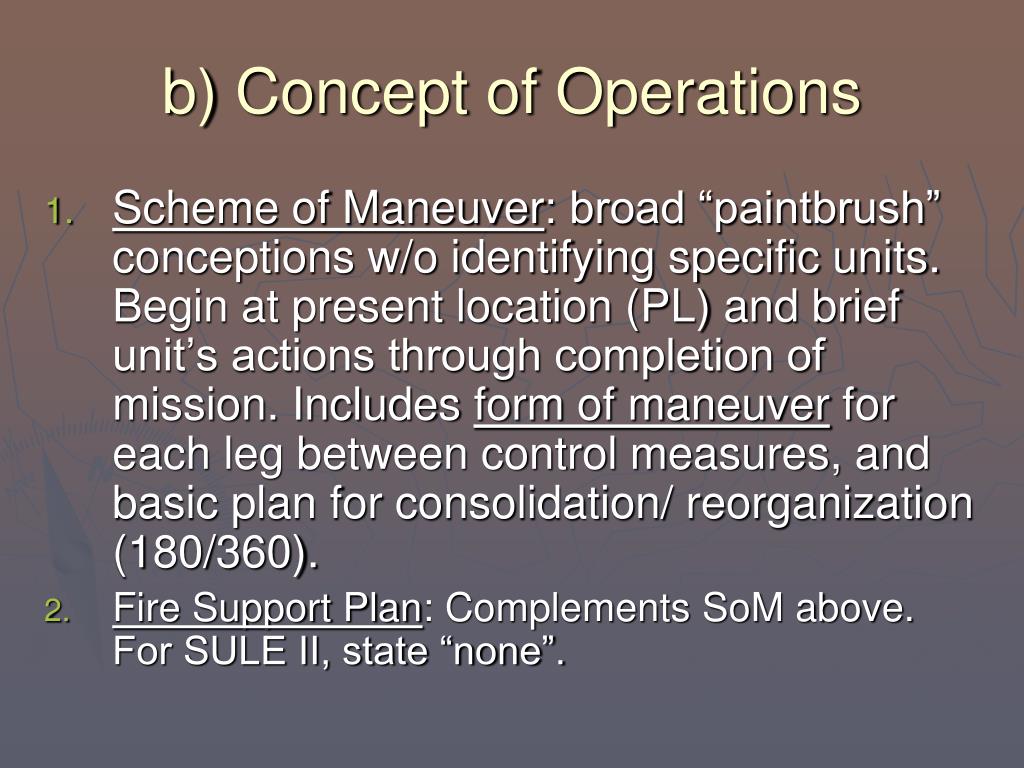 b) Concept of Operations

1. Scheme of Maneuver: broad “paintbrush” conceptions w/o identifying specific units. Begin at present location (PL) and brief unit’s actions through completion of mission. Includes form of maneuver for each leg between control measures, and basic plan for consolidation/ reorganization (180/360).
2. Fire Support Plan: Complements SoM above. For SULE II, state “none”.